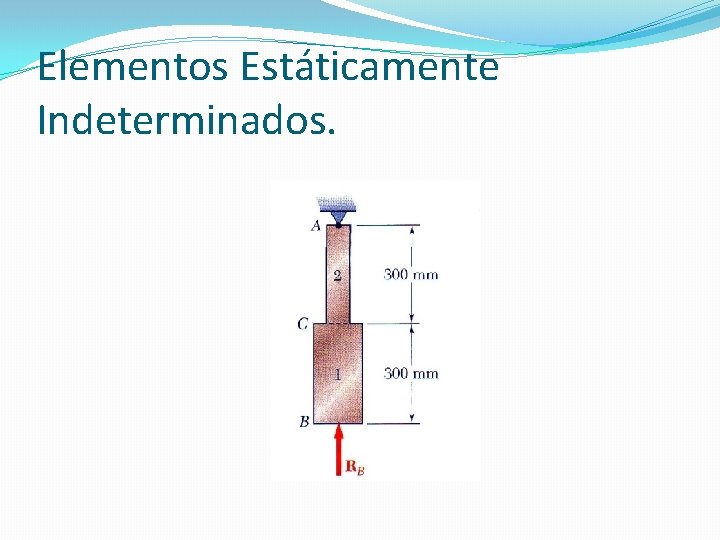 Elementos Estáticamente Indeterminados.

A
2
300 mm
C
1
300 mm
B
$\mathbf{R}_B$